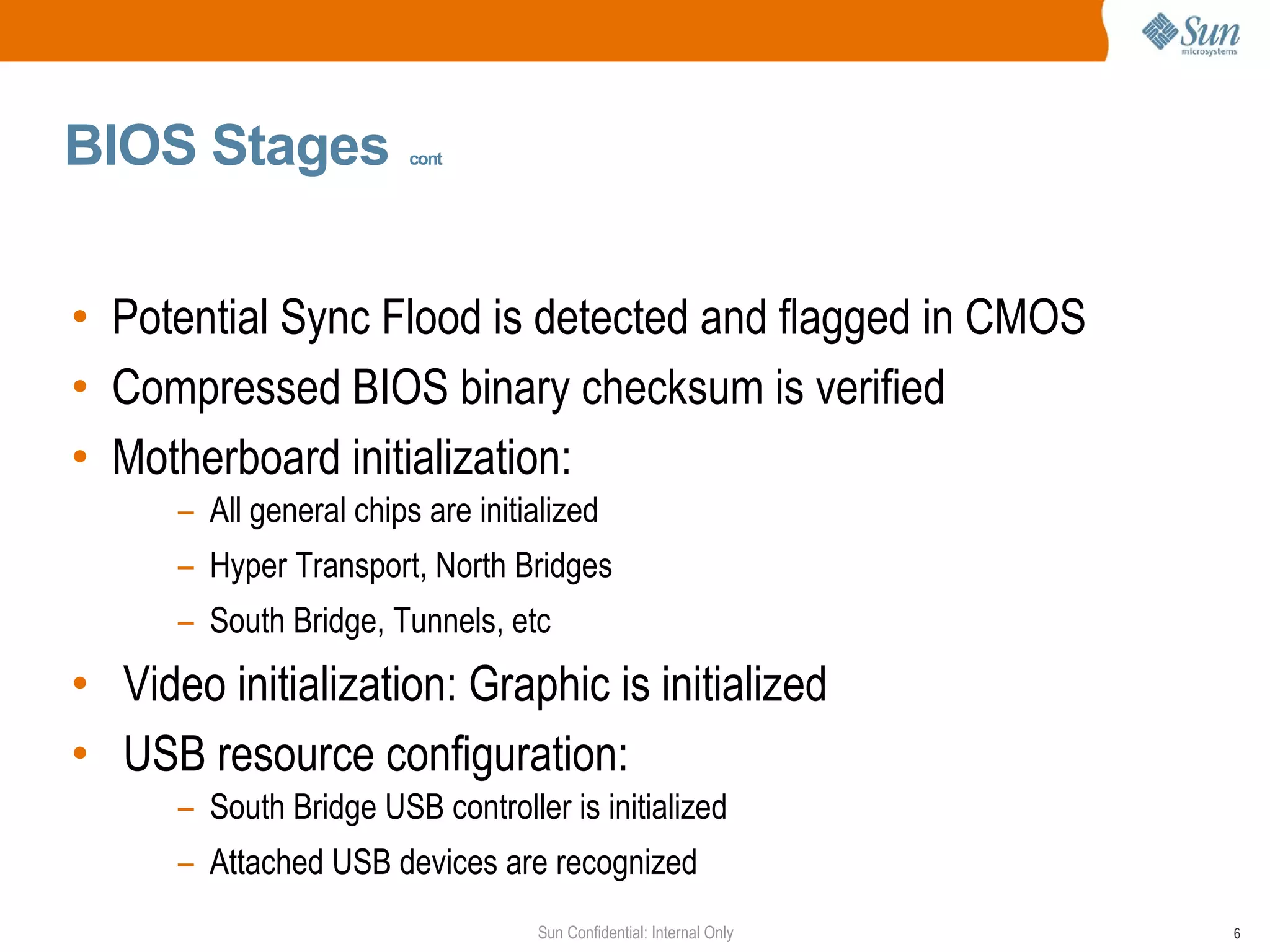 Sun microsystems

BIOS Stages cont

• Potential Sync Flood is detected and flagged in CMOS
• Compressed BIOS binary checksum is verified
• Motherboard initialization:
– All general chips are initialized
– Hyper Transport, North Bridges
– South Bridge, Tunnels, etc
• Video initialization: Graphic is initialized
• USB resource configuration:
– South Bridge USB controller is initialized
– Attached USB devices are recognized

Sun Confidential: Internal Only

6